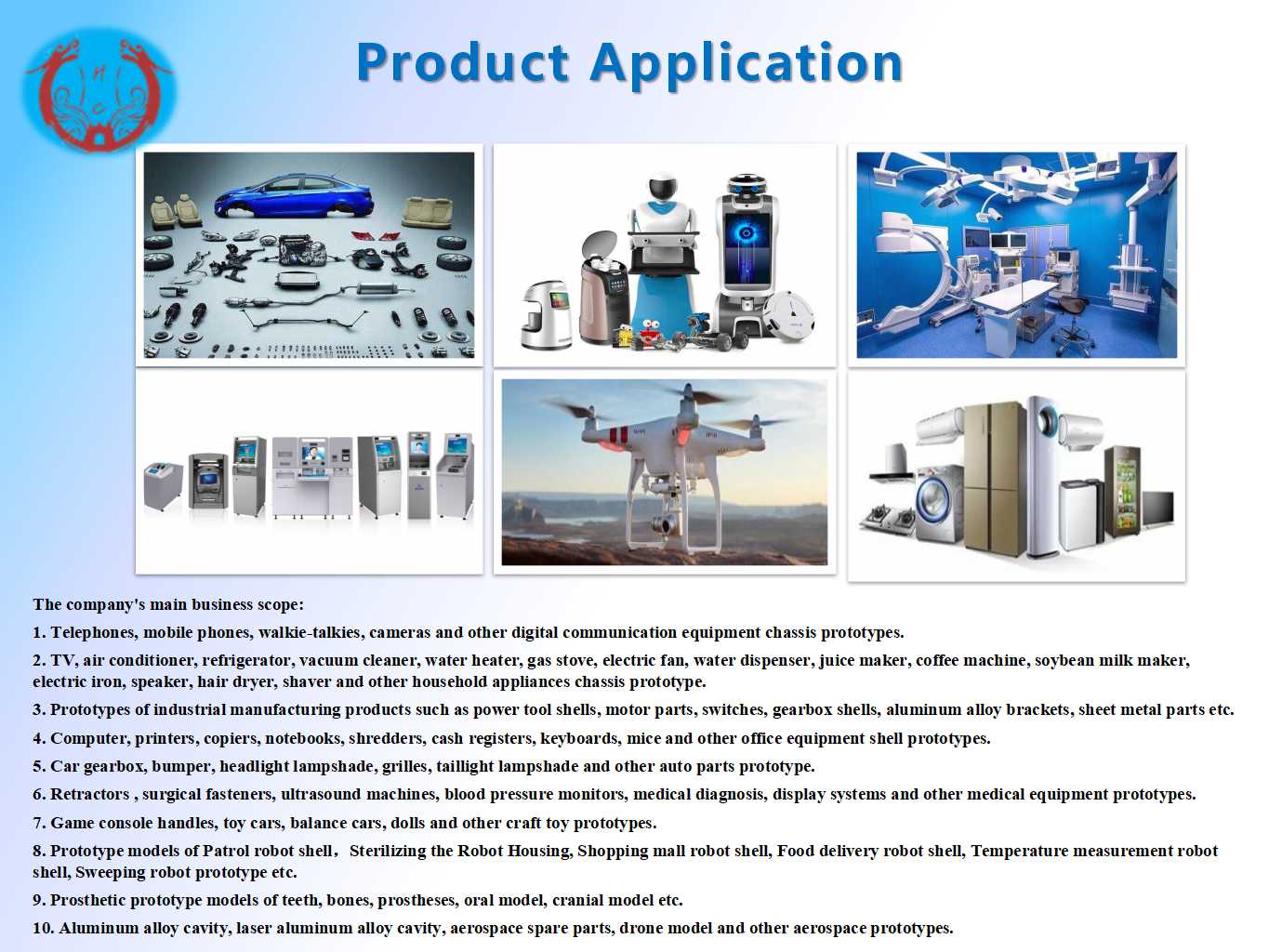 Product Application

The company's main business scope:

1. Telephones, mobile phones, walkie-talkies, cameras and other digital communication equipment chassis prototypes.

2. TV, air conditioner, refrigerator, vacuum cleaner, water heater, gas stove, electric fan, water dispenser, juice maker, coffee machine, soybean milk maker, electric iron, speaker, hair dryer, shaver and other household appliances chassis prototype.

3. Prototypes of industrial manufacturing products such as power tool shells, motor parts, switches, gearbox shells, aluminum alloy brackets, sheet metal parts etc.

4. Computer, printers, copiers, notebooks, shredders, cash registers, keyboards, mice and other office equipment shell prototypes.

5. Car gearbox, bumper, headlight lampshade, grilles, taillight lampshade and other auto parts prototype.

6. Retractors , surgical fasteners, ultrasound machines, blood pressure monitors, medical diagnosis, display systems and other medical equipment prototypes.

7. Game console handles, toy cars, balance cars, dolls and other craft toy prototypes.

8. Prototype models of Patrol robot shell, Sterilizing the Robot Housing, Shopping mall robot shell, Food delivery robot shell, Temperature measurement robot shell, Sweeping robot prototype etc.

9. Prosthetic prototype models of teeth, bones, prostheses, oral model, cranial model etc.

10. Aluminum alloy cavity, laser aluminum alloy cavity, aerospace spare parts, drone model and other aerospace prototypes.